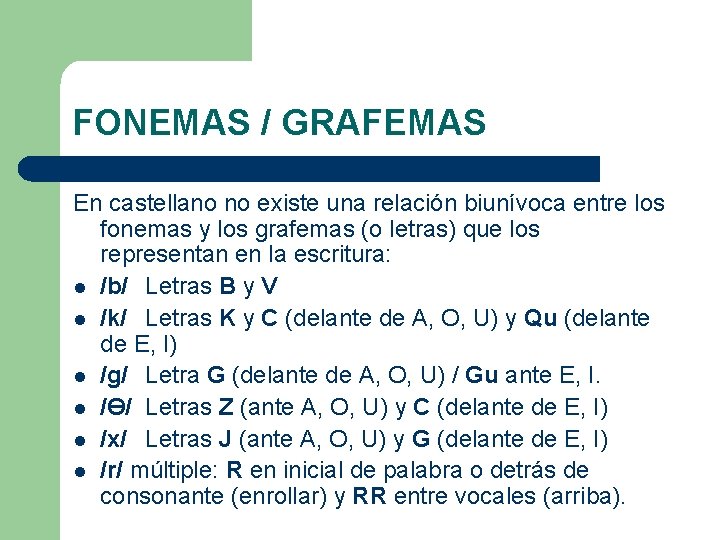 FONEMAS / GRAFEMAS

En castellano no existe una relación biunívoca entre los fonemas y los grafemas (o letras) que los representan en la escritura:

- /b/ Letras B y V
- /k/ Letras K y C (delante de A, O, U) y Qu (delante de E, I)
- /g/ Letra G (delante de A, O, U) / Gu ante E, I.
- /Ɵ/ Letras Z (ante A, O, U) y C (delante de E, I)
- /x/ Letras J (ante A, O, U) y G (delante de E, I)
- /r/ múltiple: R en inicial de palabra o detrás de consonante (enrollar) y RR entre vocales (arriba).